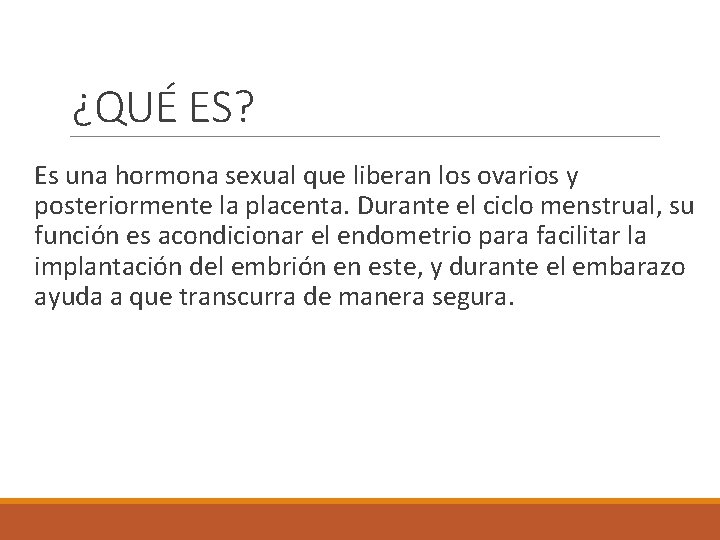 ¿QUÉ ES?

Es una hormona sexual que liberan los ovarios y posteriormente la placenta. Durante el ciclo menstrual, su función es acondicionar el endometrio para facilitar la implantación del embrión en este, y durante el embarazo ayuda a que transcurra de manera segura.